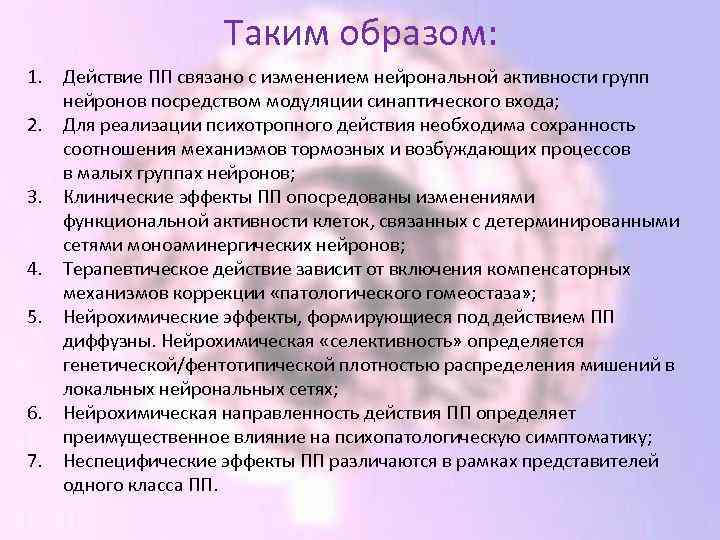 Таким образом:

1. Действие ПП связано с изменением нейрональной активности групп нейронов посредством модуляции синаптического входа;
2. Для реализации психотропного действия необходима сохранность соотношения механизмов тормозных и возбуждающих процессов в малых группах нейронов;
3. Клинические эффекты ПП опосредованы изменениями функциональной активности клеток, связанных с детерминированными сетями моноаминергических нейронов;
4. Терапевтическое действие зависит от включения компенсаторных механизмов коррекции «патологического гомеостаза»;
5. Нейрохимические эффекты, формирующиеся под действием ПП диффузны. Нейрохимическая «селективность» определяется генетической/фентотипической плотностью распределения мишений в локальных нейрональных сетях;
6. Нейрохимическая направленность действия ПП определяет преимущественное влияние на психопатологическую симптоматику;
7. Неспецифические эффекты ПП различаются в рамках представителей одного класса ПП.